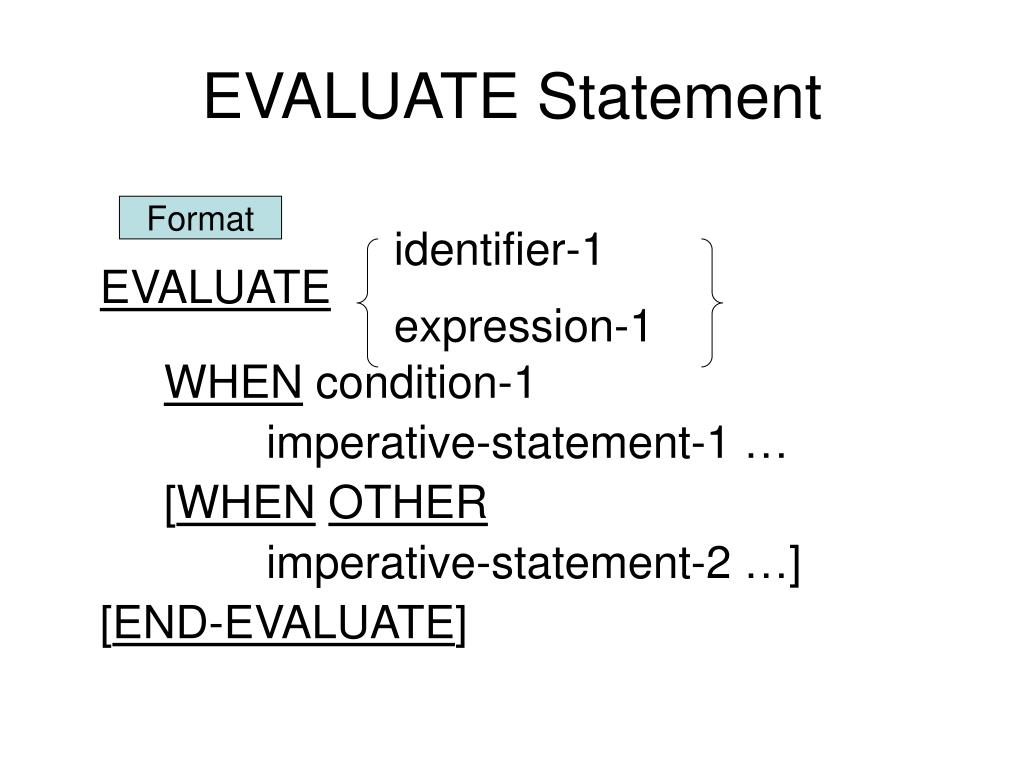 EVALUATE Statement

Format

EVALUATE identifier-1
expression-1

WHEN condition-1
imperative-statement-1 …
[WHEN OTHER
imperative-statement-2 …]
[END-EVALUATE]